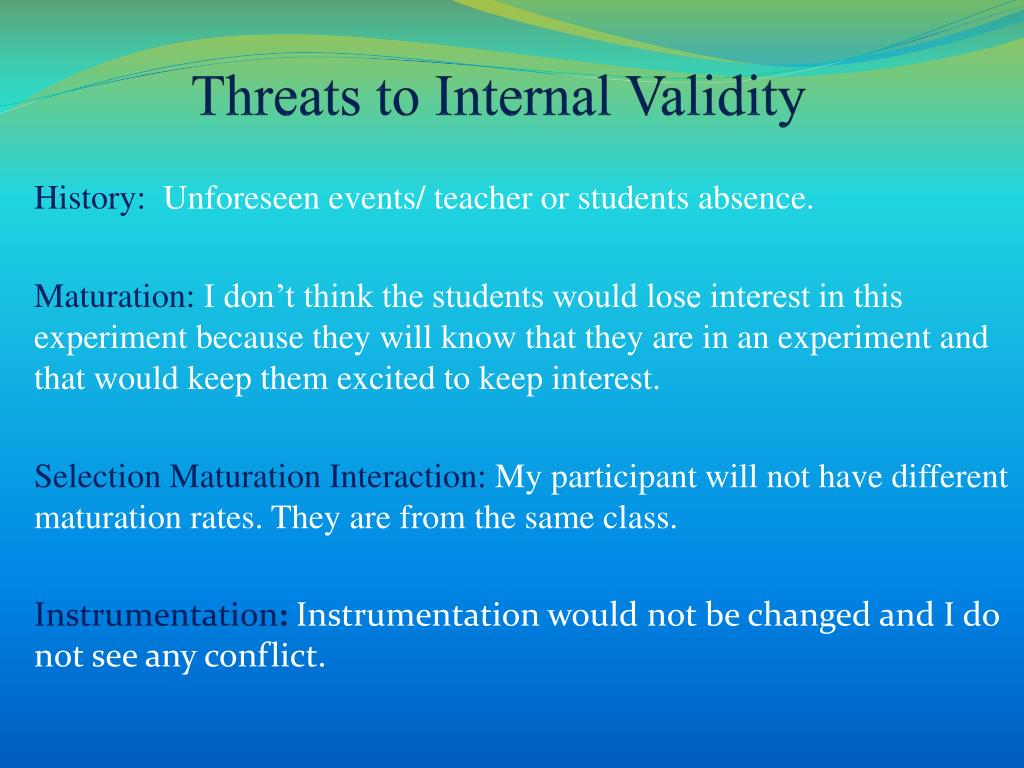 Threats to Internal Validity

History: Unforeseen events/ teacher or students absence.

Maturation: I don’t think the students would lose interest in this experiment because they will know that they are in an experiment and that would keep them excited to keep interest.

Selection Maturation Interaction: My participant will not have different maturation rates. They are from the same class.

Instrumentation: Instrumentation would not be changed and I do not see any conflict.